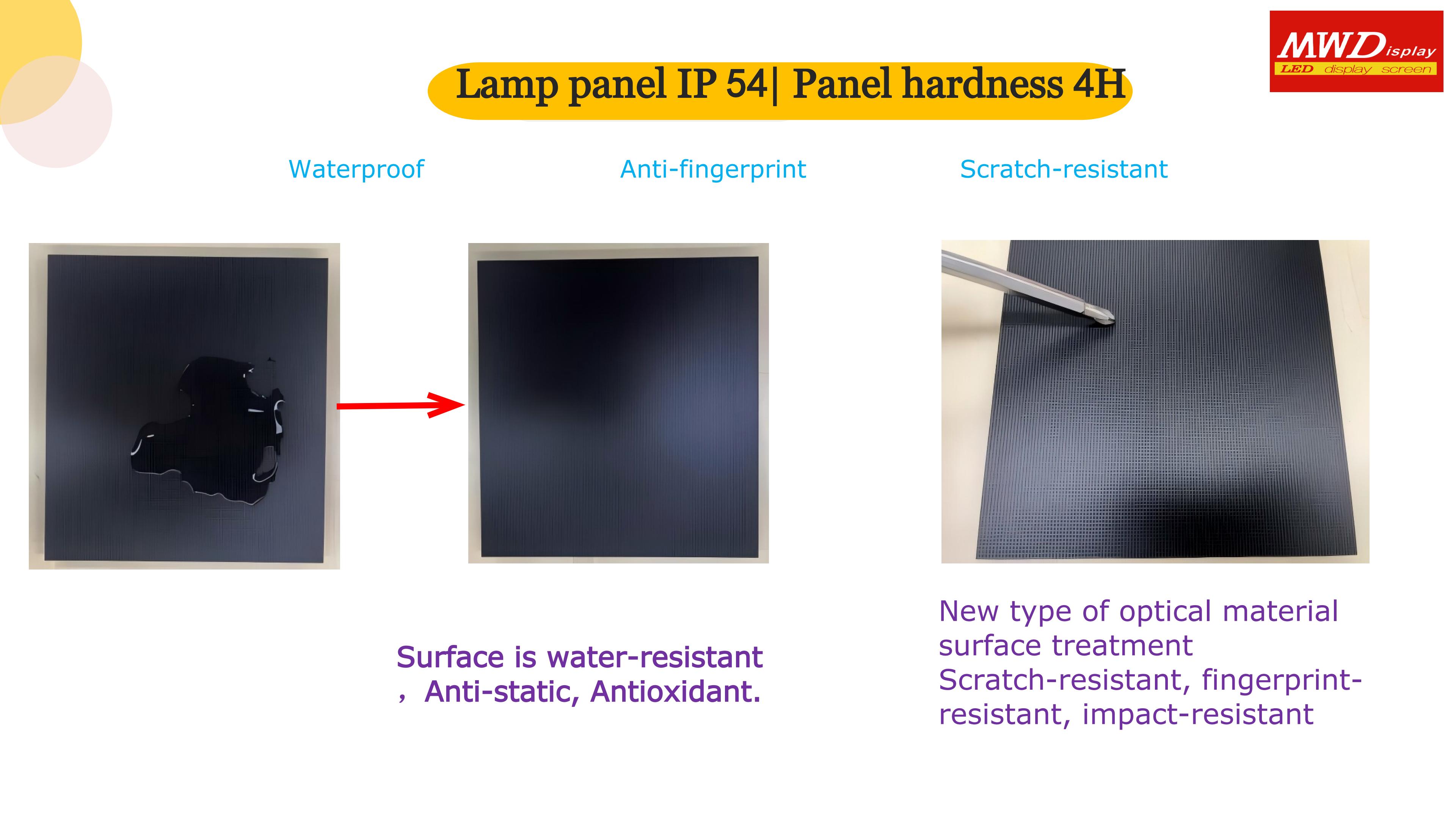 MWDisplay
LED display screen

Lamp panel IP 54| Panel hardness 4H

Waterproof

Anti-fingerprint

Scratch-resistant

Surface is water-resistant ，Anti-static, Antioxidant.

New type of optical material surface treatment
Scratch-resistant, fingerprint-resistant, impact-resistant